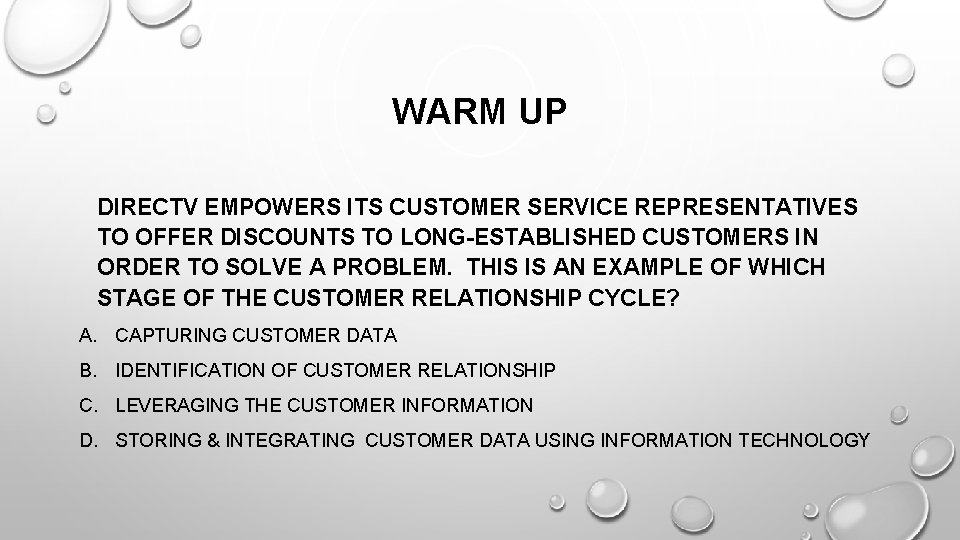 WARM UP

DIRECTV EMPOWERS ITS CUSTOMER SERVICE REPRESENTATIVES TO OFFER DISCOUNTS TO LONG-ESTABLISHED CUSTOMERS IN ORDER TO SOLVE A PROBLEM. THIS IS AN EXAMPLE OF WHICH STAGE OF THE CUSTOMER RELATIONSHIP CYCLE?

A. CAPTURING CUSTOMER DATA

B. IDENTIFICATION OF CUSTOMER RELATIONSHIP

C. LEVERAGING THE CUSTOMER INFORMATION

D. STORING & INTEGRATING CUSTOMER DATA USING INFORMATION TECHNOLOGY